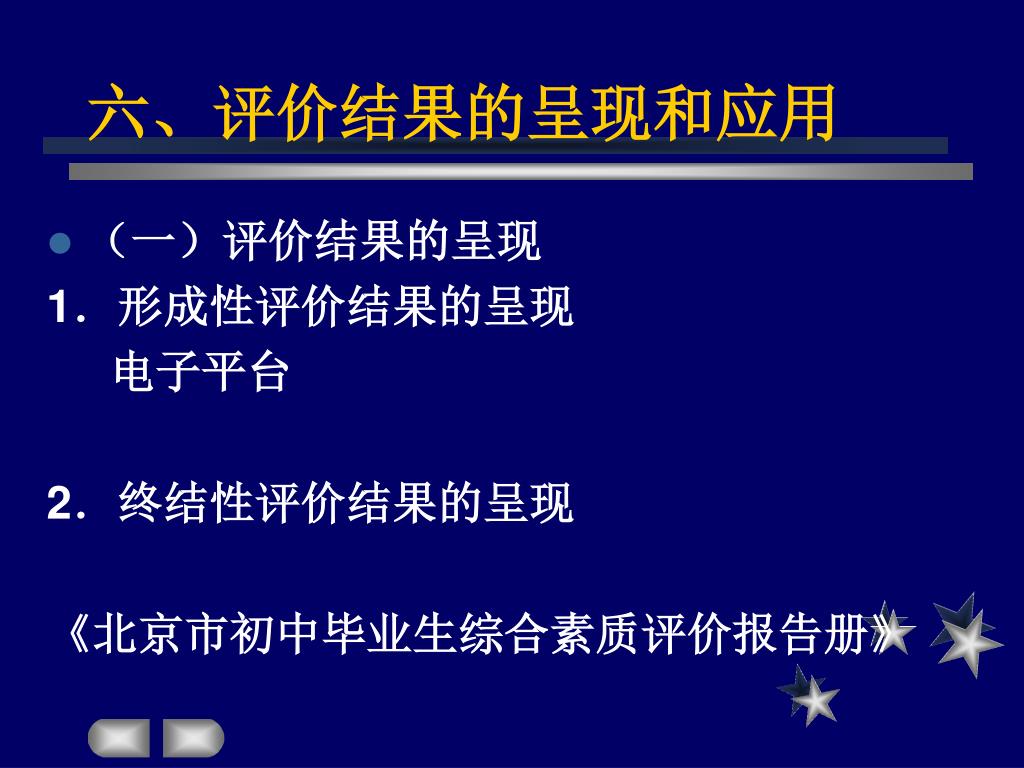 六、评价结果的呈现和应用

（一）评价结果的呈现

1．形成性评价结果的呈现

电子平台

2．终结性评价结果的呈现

《北京市初中毕业生综合素质评价报告册》